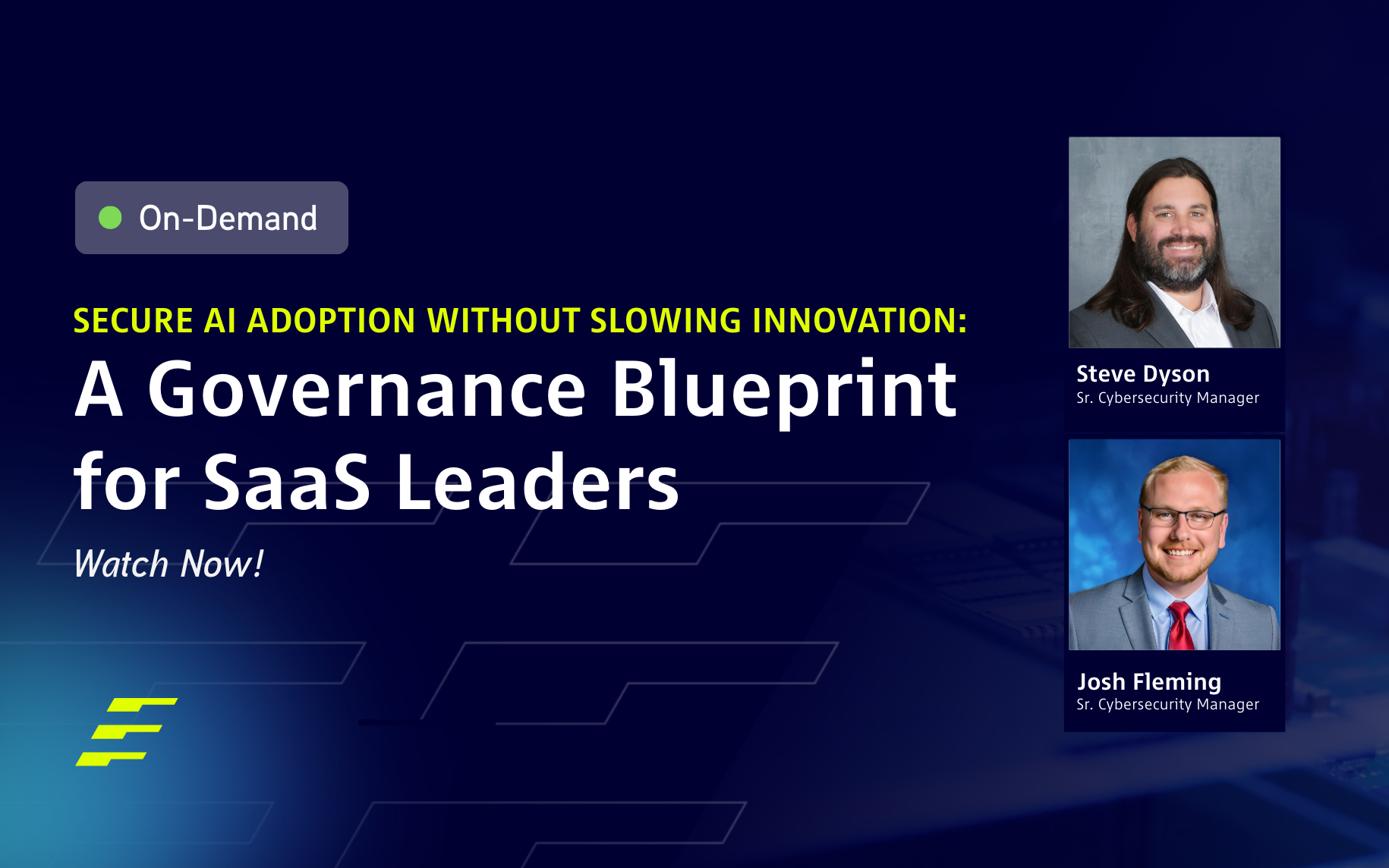 On-Demand

SECURE AI ADOPTION WITHOUT SLOWING INNOVATION:

A Governance Blueprint for SaaS Leaders

Watch Now!

Steve Dyson
Sr. Cybersecurity Manager

Josh Fleming
Sr. Cybersecurity Manager